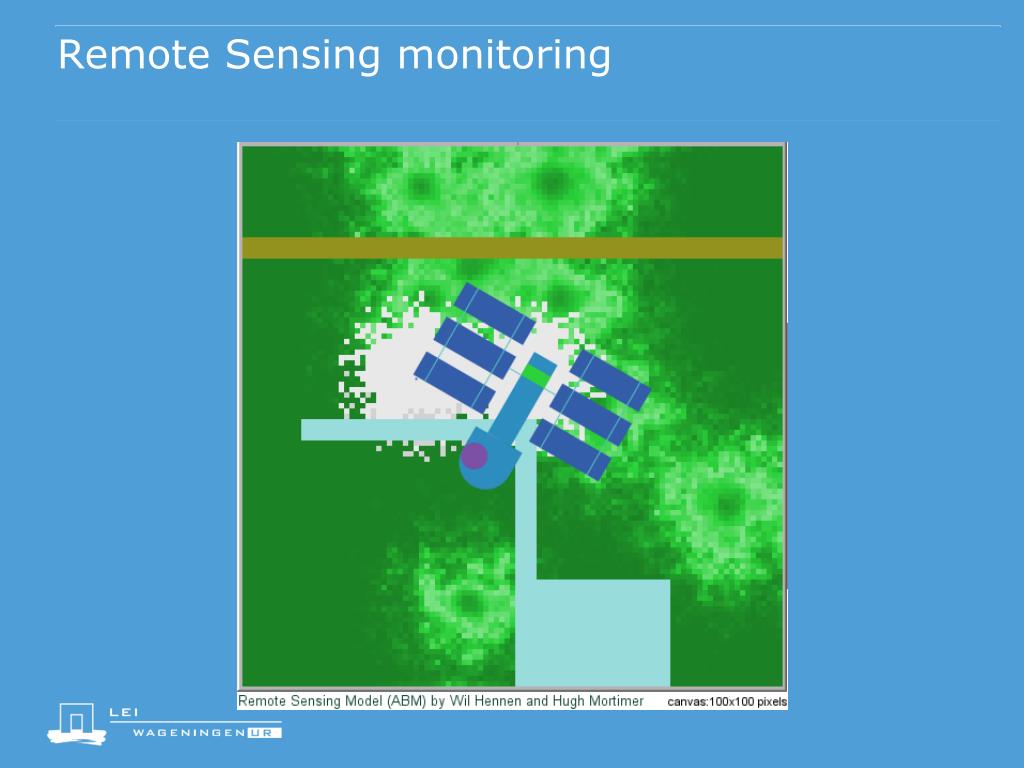 Remote Sensing monitoring

Remote Sensing Model (ABM) by Wil Hennen and Hugh Mortimer canvas:100x100 pixels

LEI
WAGENINGEN UR